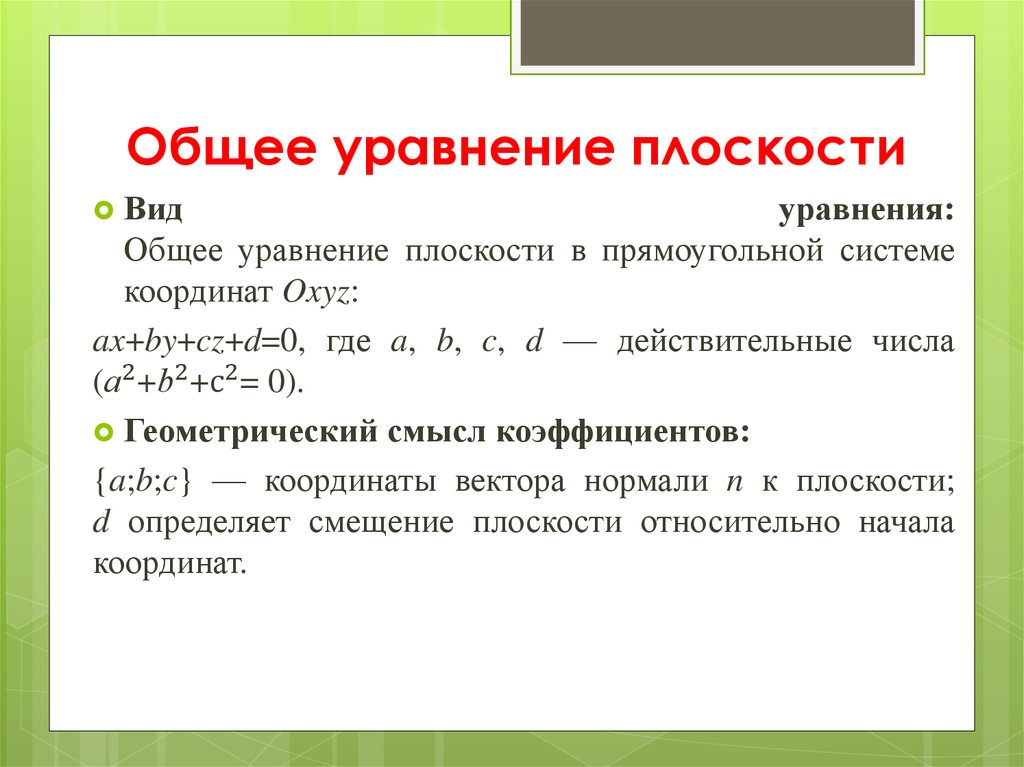 Общее уравнение плоскости

Вид уравнения: Общее уравнение плоскости в прямоугольной системе координат $Oxyz$:

$ax+by+cz+d=0$, где $a$, $b$, $c$, $d$ — действительные числа ($a^2+b^2+c^2=0$).

Геометрический смысл коэффициентов:

$\{a;b;c\}$ — координаты вектора нормали $n$ к плоскости; $d$ определяет смещение плоскости относительно начала координат.